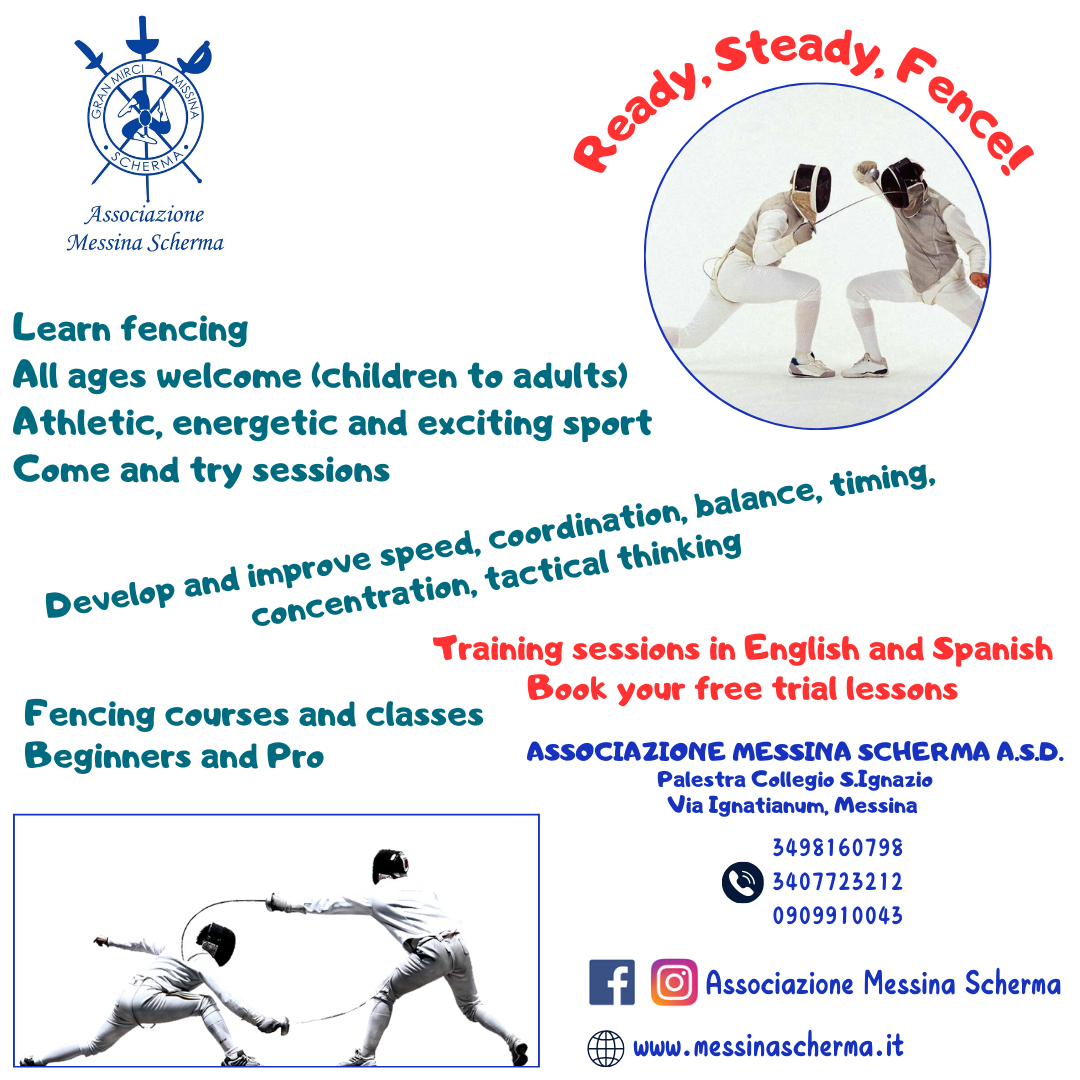 GRAN MIRCI A MISSINA
SCHERMA

Associazione
Messina Scherma

Ready, Steady, Fence!

Learn fencing
All ages welcome (children to adults)
Athletic, energetic and exciting sport
Come and try sessions

Develop and improve speed, coordination, balance, timing, concentration, tactical thinking

Training sessions in English and Spanish
Book your free trial lessons

Fencing courses and classes
Beginners and Pro

ASSOCIAZIONE MESSINA SCHERMA A.S.D.
Palestra Collegio S.Ignazio
Via Ignatianum, Messina

3498160798
3407723212
0909910043

Associazione Messina Scherma

www.messinascherma.it